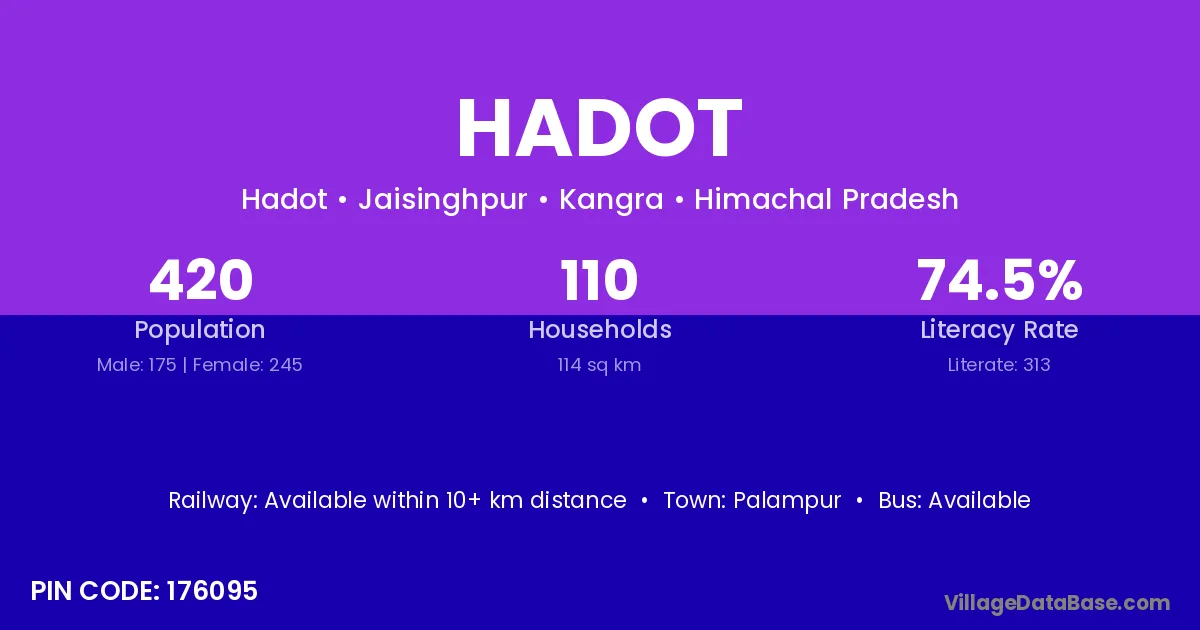 HADOT

Hadot • Jaisinghpur • Kangra • Himachal Pradesh

420
Population
Male: 175 | Female: 245

110
Households
114 sq km

74.5%
Literacy Rate
Literate: 313

Railway: Available within 10+ km distance • Town: Palampur • Bus: Available

PIN CODE: 176095

VillageDataBase.com